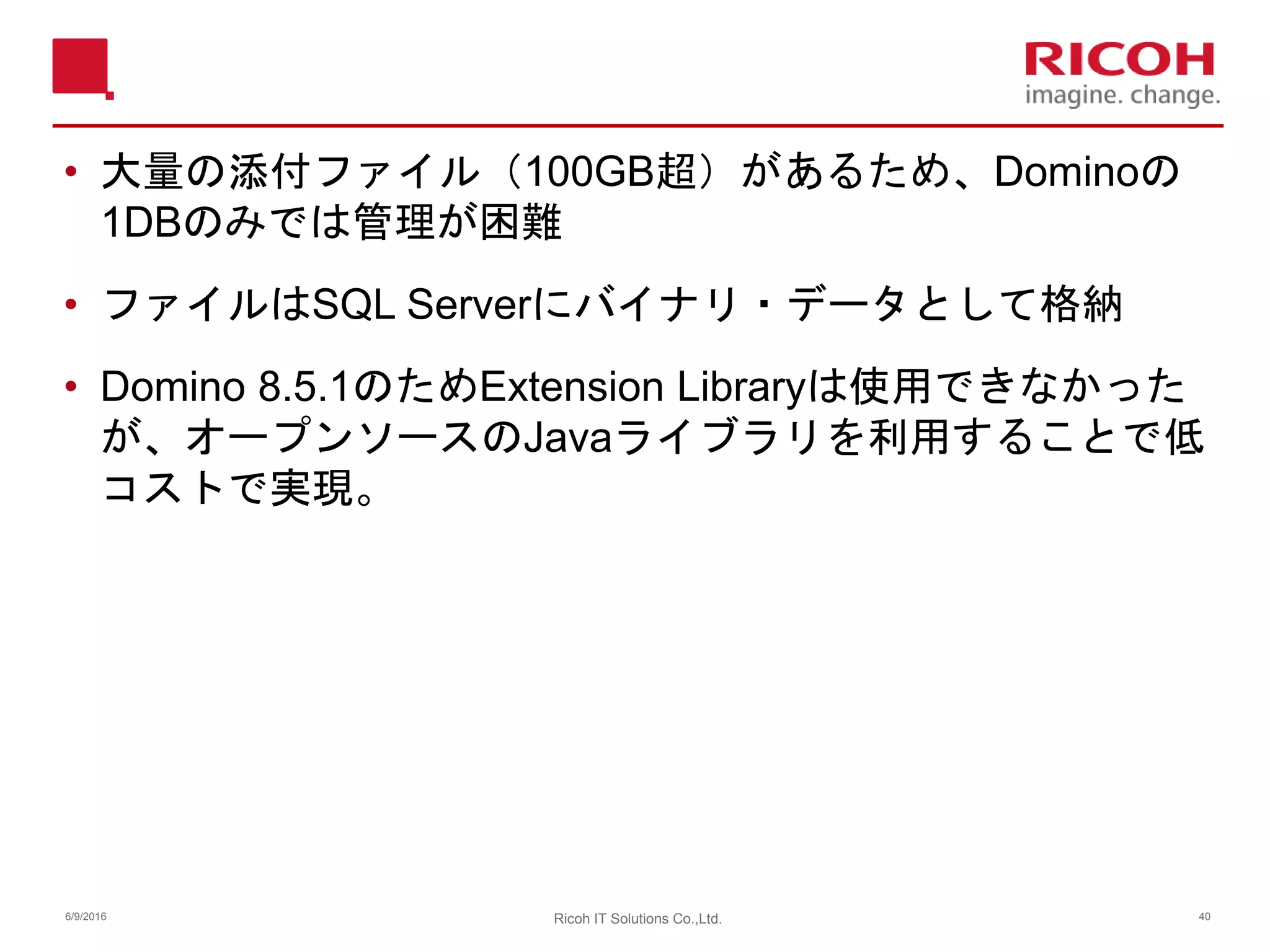 RICOH
imagine. change.

• 大量の添付ファイル（100GB超）があるため、Dominoの1DBのみでは管理が困難

• ファイルはSQL Serverにバイナリ・データとして格納

• Domino 8.5.1のためExtension Libraryは使用できなかったが、オープンソースのJavaライブラリを利用することで低コストで実現。

6/9/2016

Ricoh IT Solutions Co.,Ltd.

40